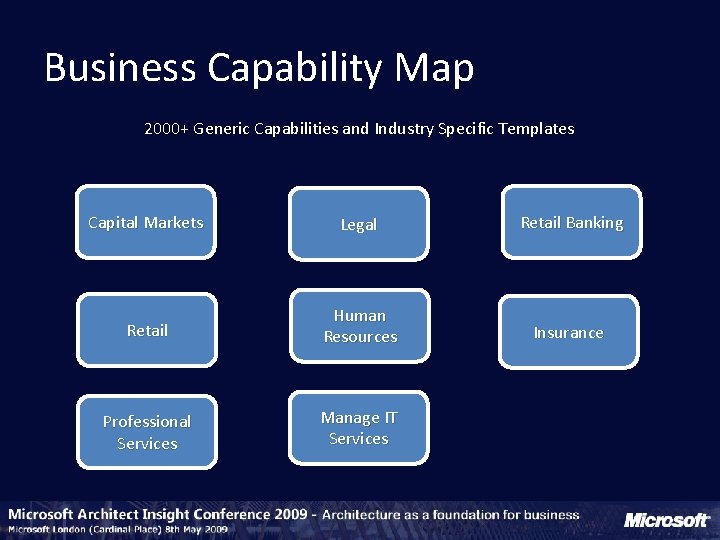 Business Capability Map

2000+ Generic Capabilities and Industry Specific Templates

Capital Markets

Legal

Retail Banking

Retail

Human Resources

Insurance

Professional Services

Manage IT Services

Microsoft Architect Insight Conference 2009 - Architecture as a foundation for business
Microsoft London (Cardinal Place) 8th May 2009

Microsoft